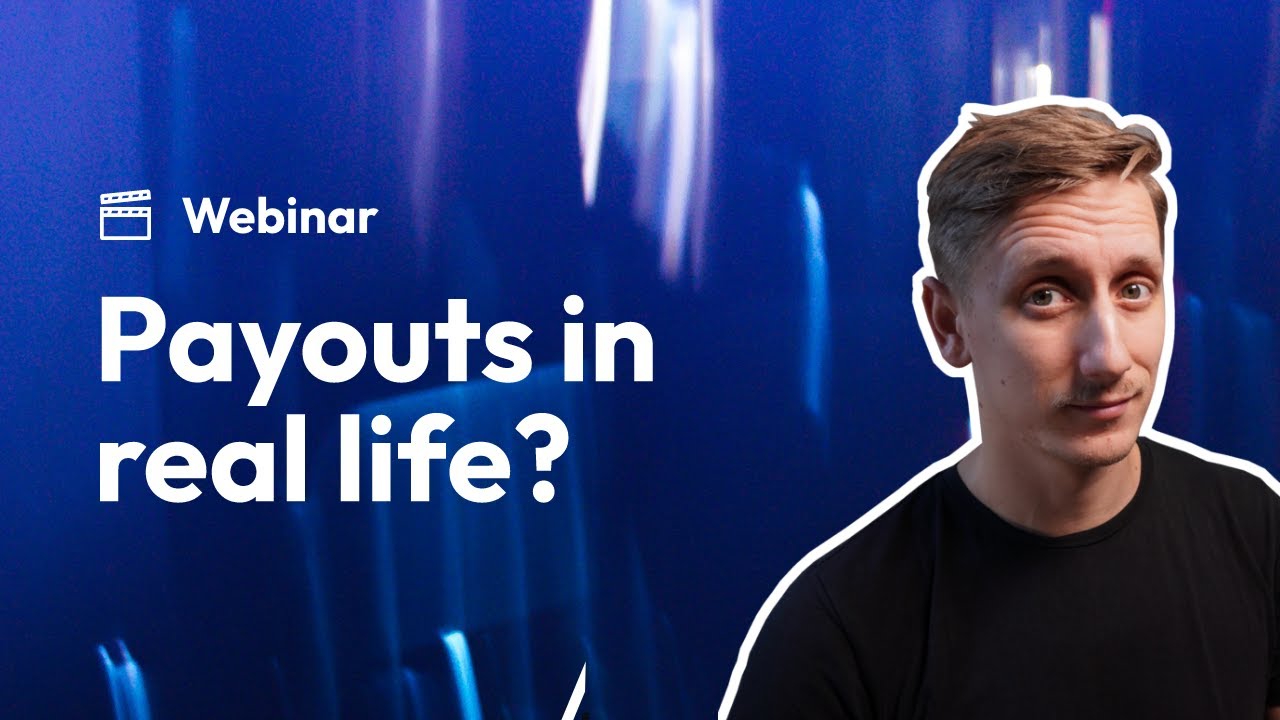 Webinar

Payouts in real life?